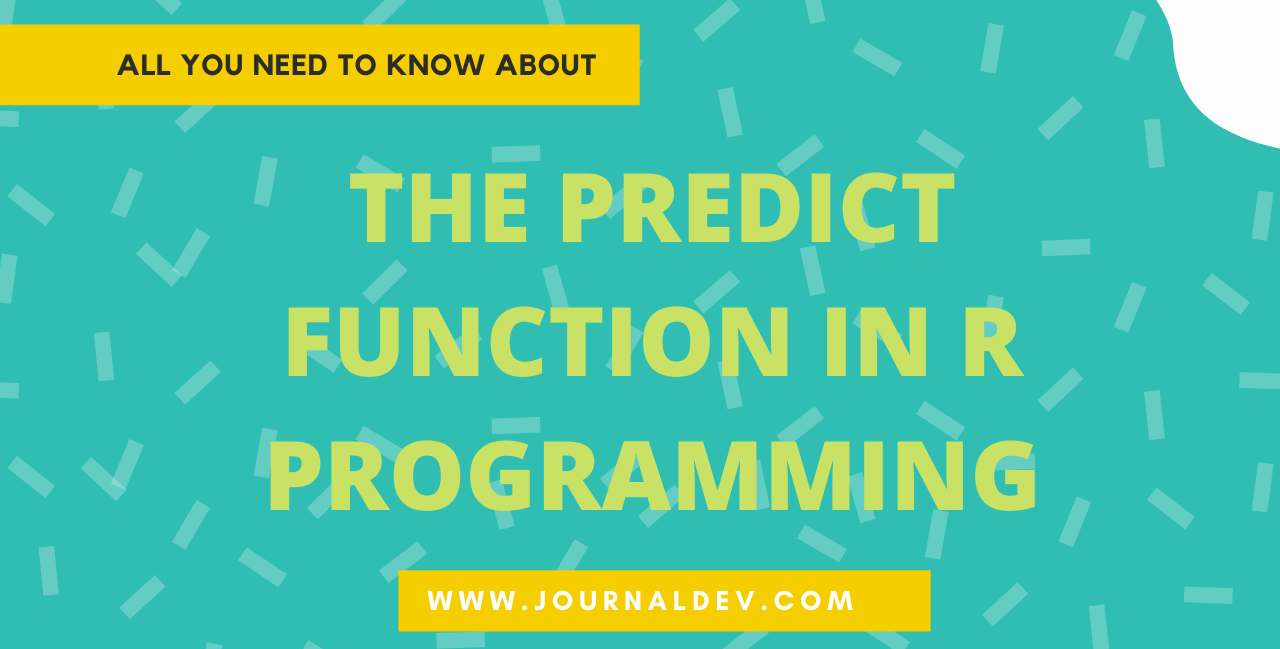 ALL YOU NEED TO KNOW ABOUT

THE PREDICT FUNCTION IN R PROGRAMMING

WWW.JOURNALDEV.COM